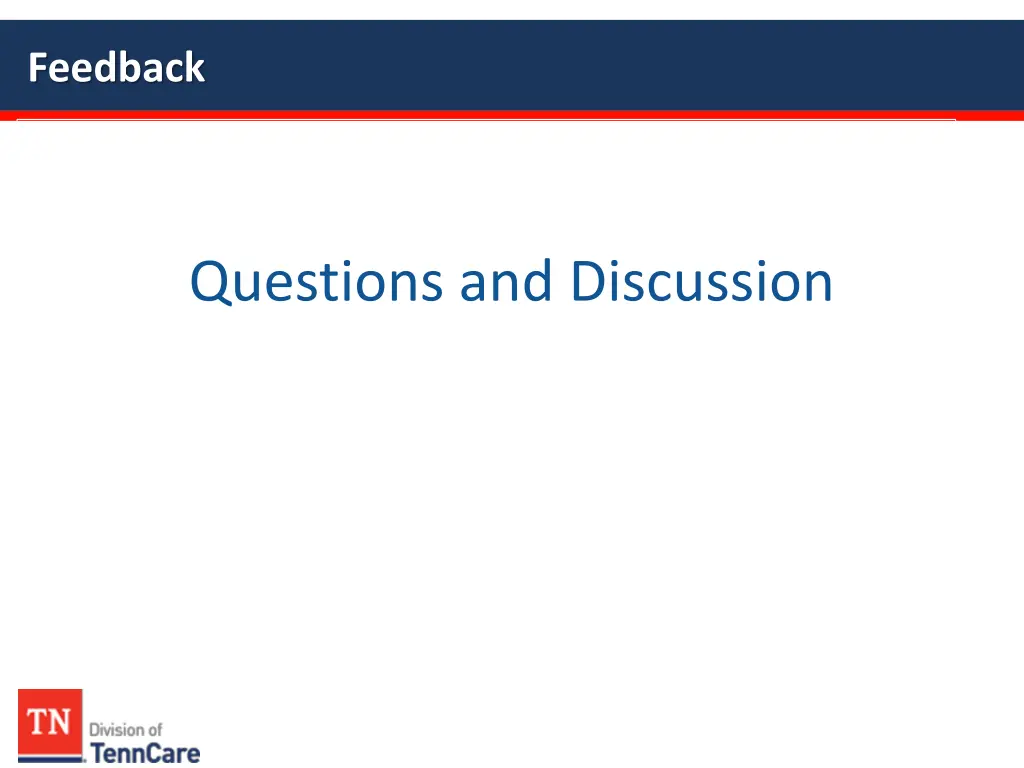 Feedback

Questions and Discussion

TN Division of TennCare